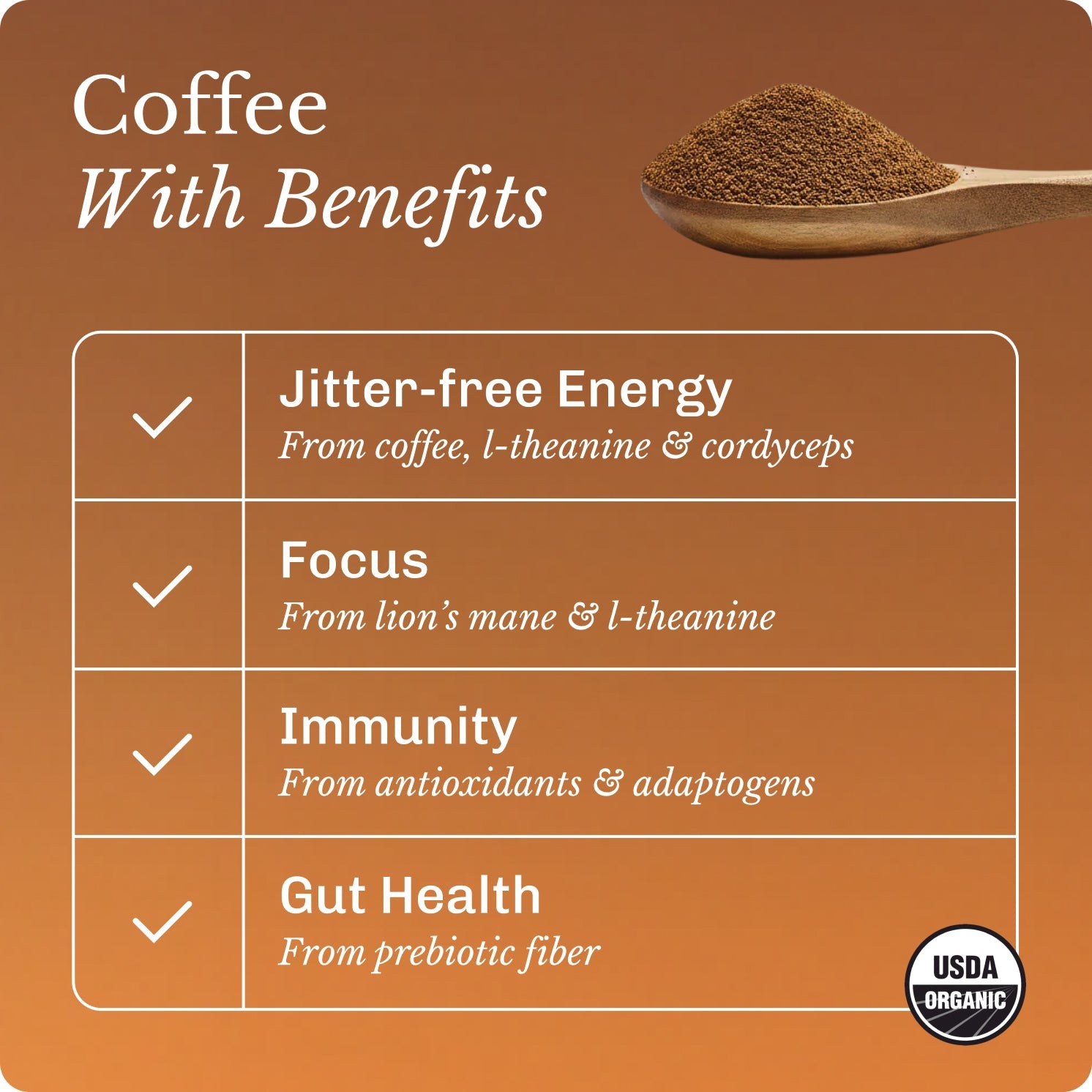 Coffee
With Benefits

Jitter-free Energy
From coffee, l-theanine & cordyceps

Focus
From lion's mane & l-theanine

Immunity
From antioxidants & adaptogens

Gut Health
From prebiotic fiber

USDA
ORGANIC